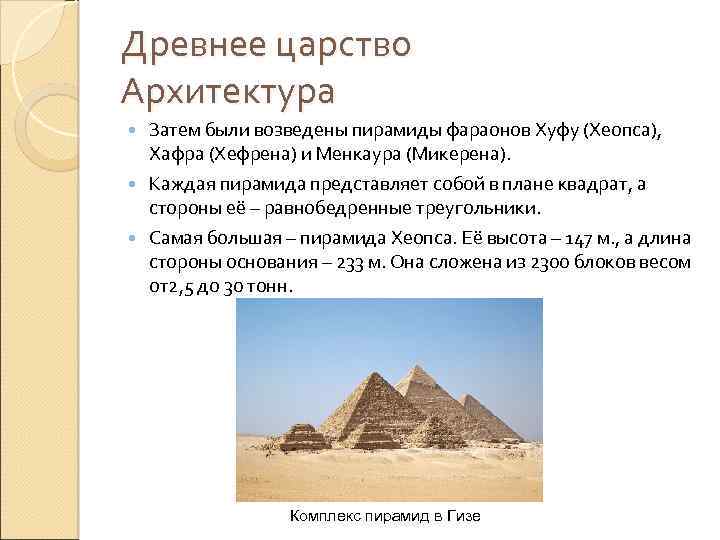 Древнее царство
Архитектура

Затем были возведены пирамиды фараонов Хуфу (Хеопса), Хафра (Хефрена) и Менкаура (Микерена).

Каждая пирамида представляет собой в плане квадрат, а стороны её – равнобедренные треугольники.

Самая большая – пирамида Хеопса. Её высота – 147 м., а длина стороны основания – 233 м. Она сложена из 2300 блоков весом от2,5 до 30 тонн.

Комплекс пирамид в Гизе